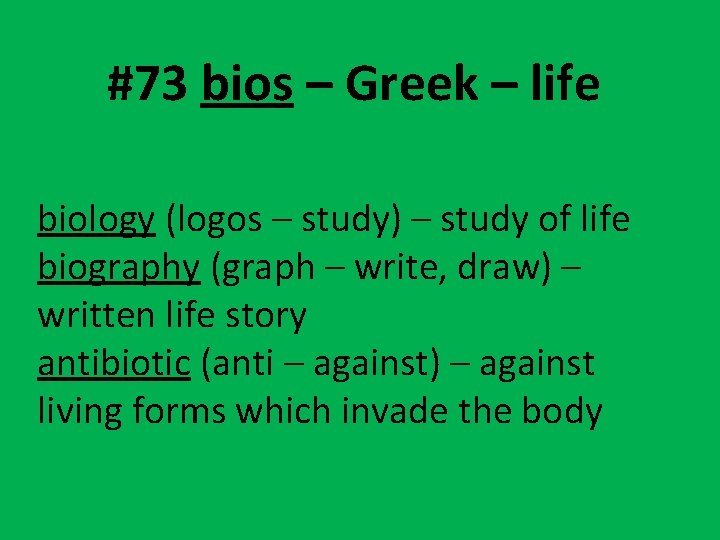 #73 bios – Greek – life

biology (logos – study) – study of life
biography (graph – write, draw) – written life story
antibiotic (anti – against) – against living forms which invade the body